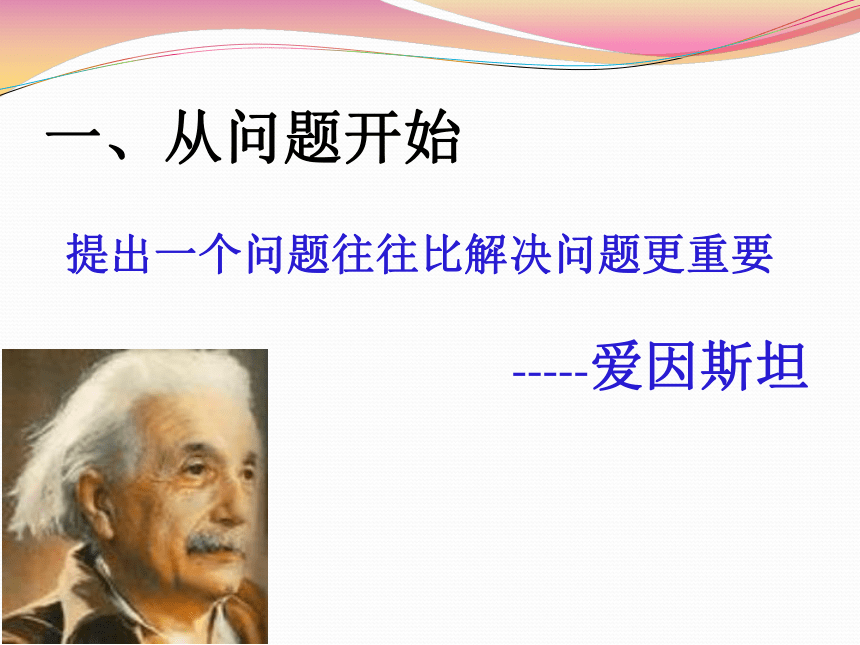 一、从问题开始

提出一个问题往往比解决问题更重要

-----爱因斯坦